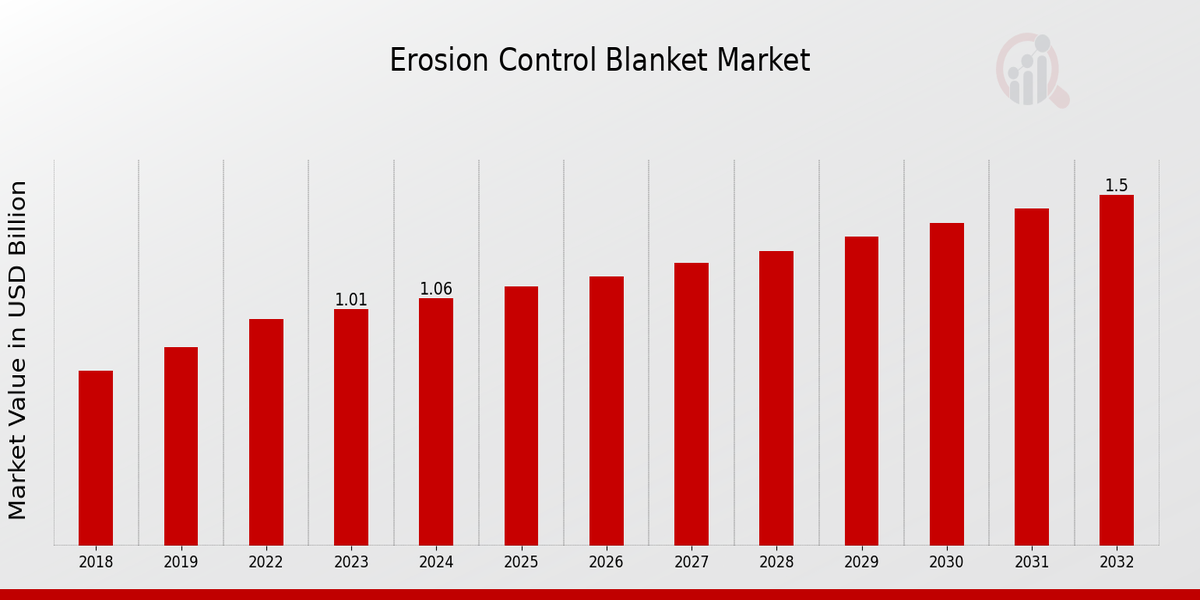 Erosion Control Blanket Market

Market Value in USD Billion

1.01
1.06
1.5

2018
2019
2022
2023
2024
2025
2026
2027
2028
2029
2030
2031
2032